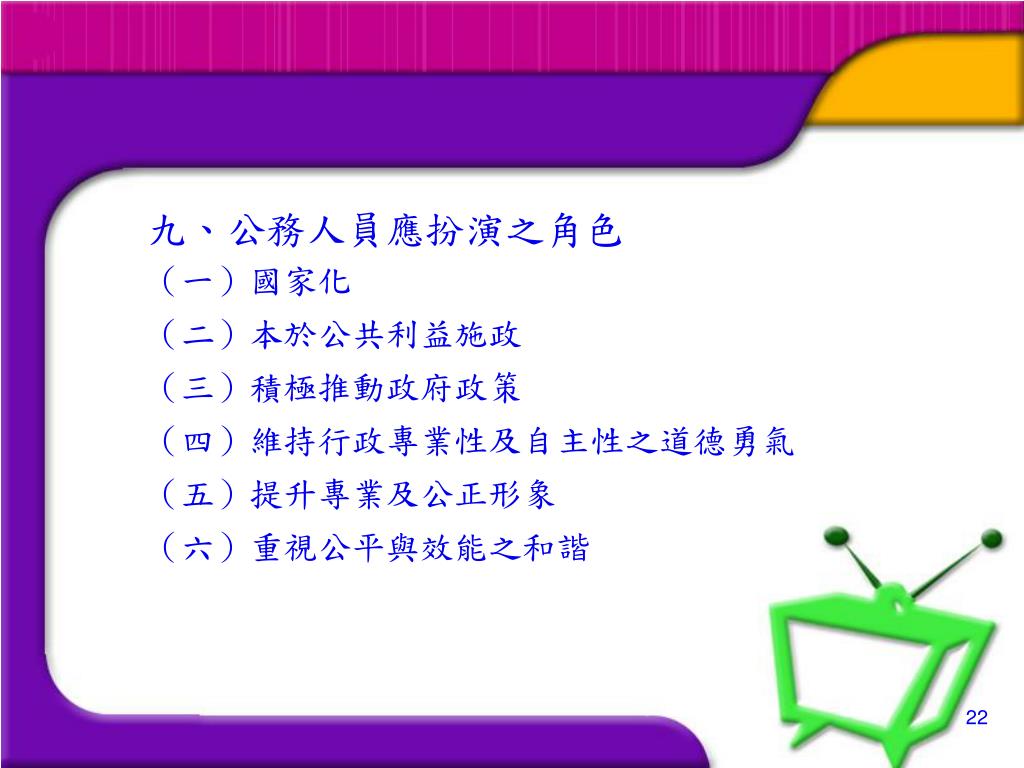 九、公務人員應扮演之角色

（一）國家化

（二）本於公共利益施政

（三）積極推動政府政策

（四）維持行政專業性及自主性之道德勇氣

（五）提升專業及公正形象

（六）重視公平與效能之和諧

22